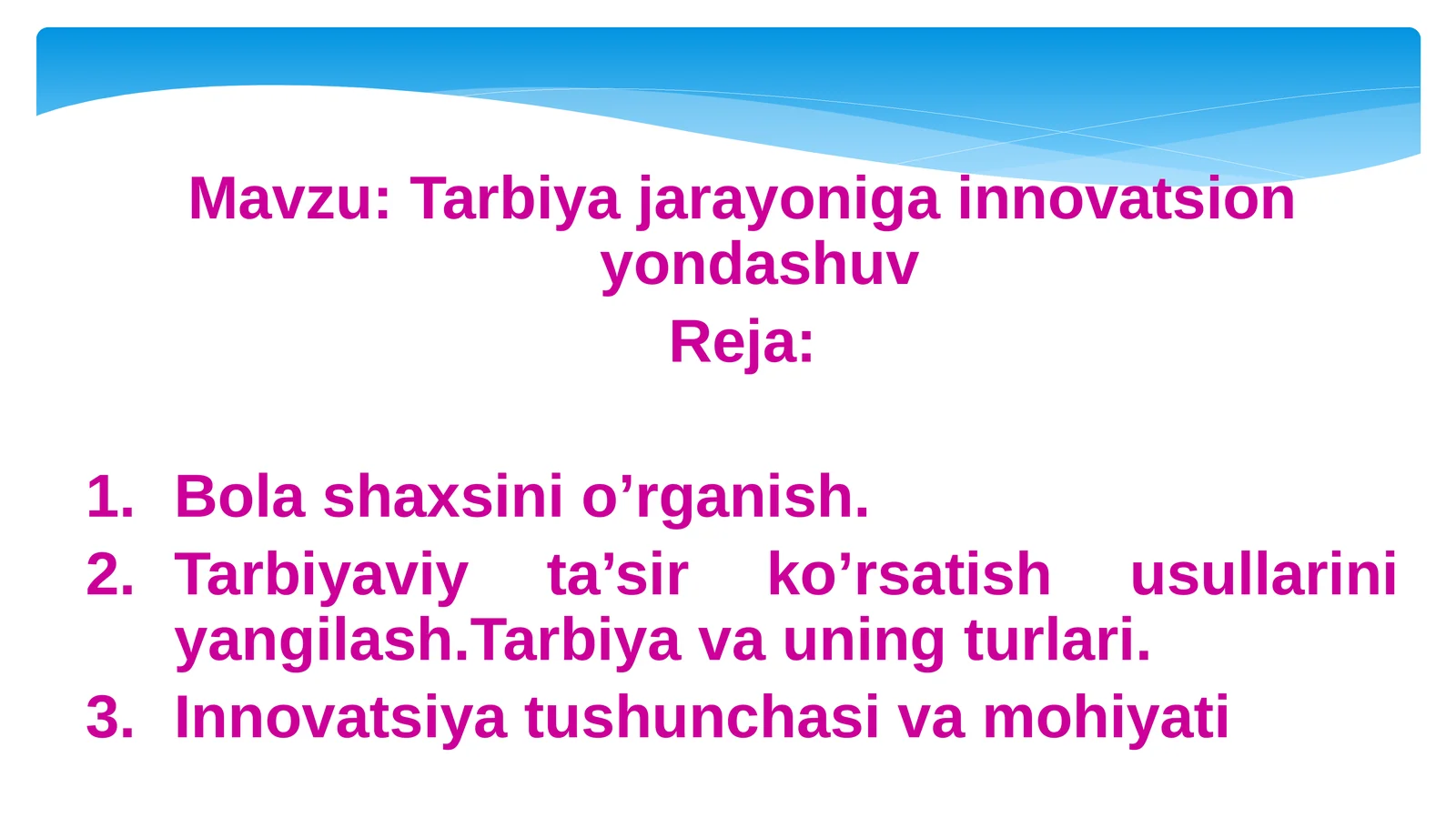 Mavzu: Tarbiya jarayoniga innovatsion yondashuv

Reja:

1. Bola shaxsini o’rganish.
2. Tarbiyaviy ta’sir ko’rsatish usullarini yangilash.Tarbiya va uning turlari.
3. Innovatsiya tushunchasi va mohiyati